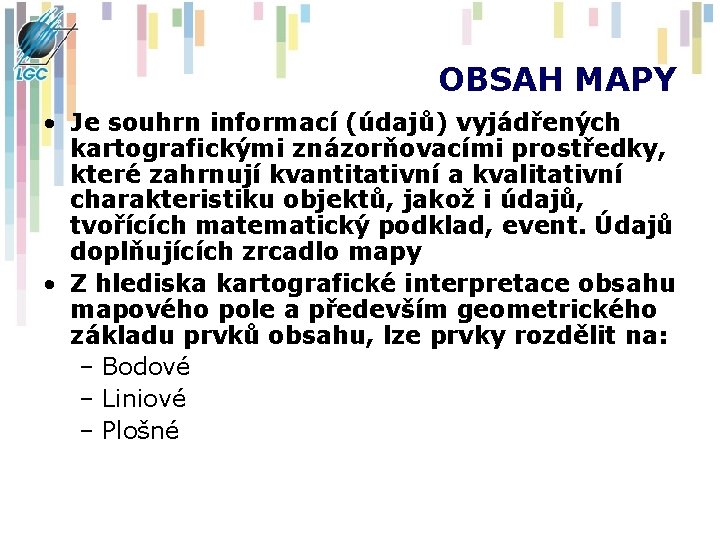 LGC

OBSAH MAPY

• Je souhrn informací (údajů) vyjádřených kartografickými znázorňovacími prostředky, které zahrnují kvantitativní a kvalitativní charakteristiku objektů, jakož i údajů, tvořících matematický podklad, event. Údajů doplňujících zrcadlo mapy
• Z hlediska kartografické interpretace obsahu mapového pole a především geometrického základu prvků obsahu, lze prvky rozdělit na:
– Bodové
– Liniové
– Plošné